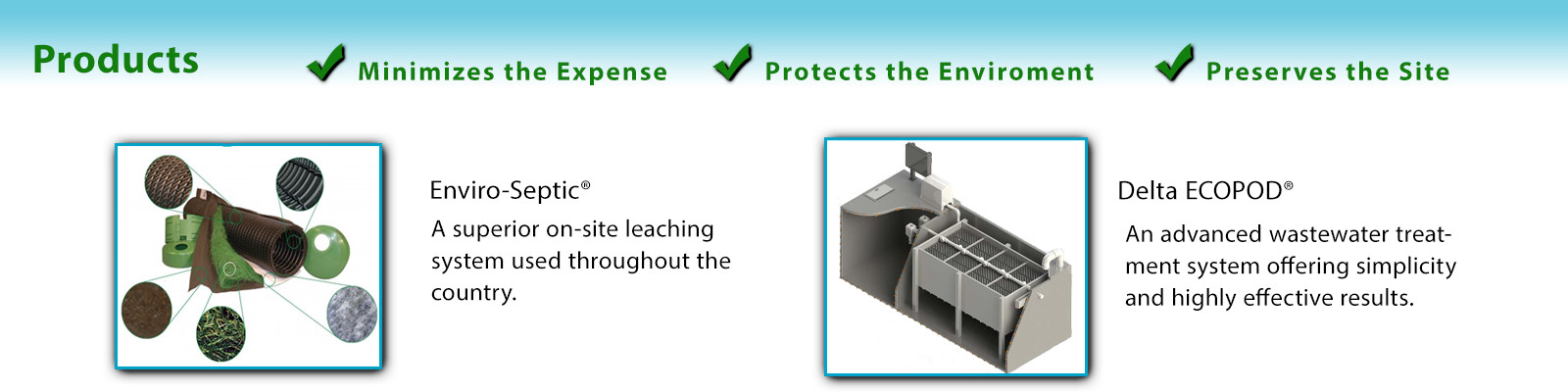 Products

Minimizes the Expense

Protects the Enviroment

Preserves the Site

Enviro-Septic®

A superior on-site leaching system used throughout the country.

Delta ECOPOD®

An advanced wastewater treatment system offering simplicity and highly effective results.